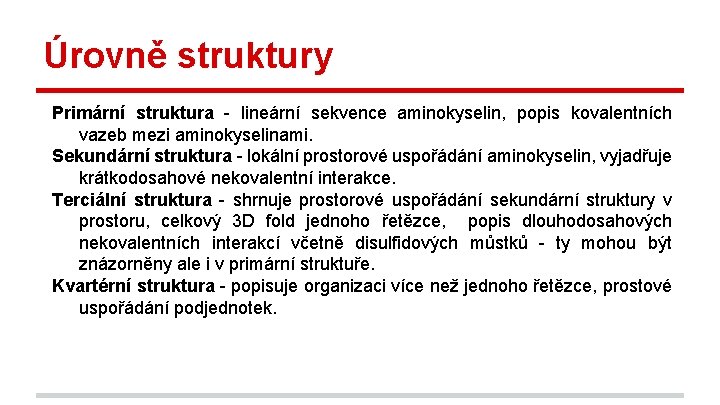 Úrovně struktury

Primární struktura - lineární sekvence aminokyselin, popis kovalentních vazeb mezi aminokyselinami.

Sekundární struktura - lokální prostorové uspořádání aminokyselin, vyjadřuje krátkodosahové nekovalentní interakce.

Terciální struktura - shrnuje prostorové uspořádání sekundární struktury v prostoru, celkový 3D fold jednoho řetězce, popis dlouhodosahových nekovalentních interakcí včetně disulfidových můstků - ty mohou být znázorněny ale i v primární struktuře.

Kvartérní struktura - popisuje organizaci více než jednoho řetězce, prostové uspořádání podjednotek.